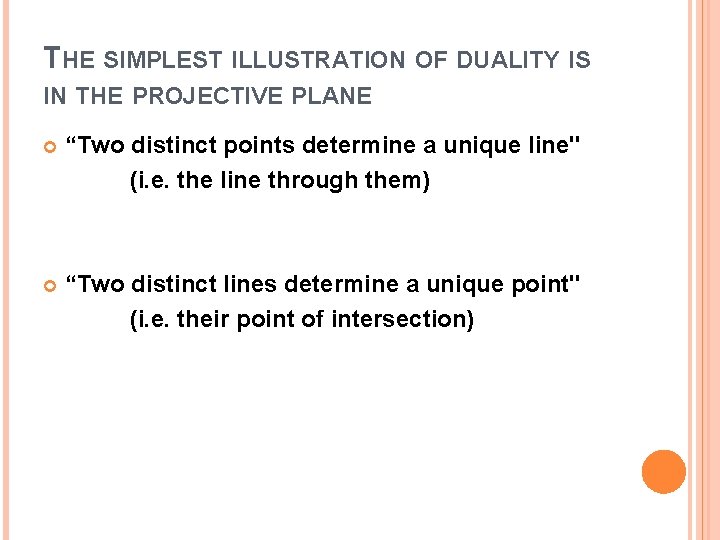 THE SIMPLEST ILLUSTRATION OF DUALITY IS IN THE PROJECTIVE PLANE

“Two distinct points determine a unique line"
(i.e. the line through them)

“Two distinct lines determine a unique point"
(i.e. their point of intersection)